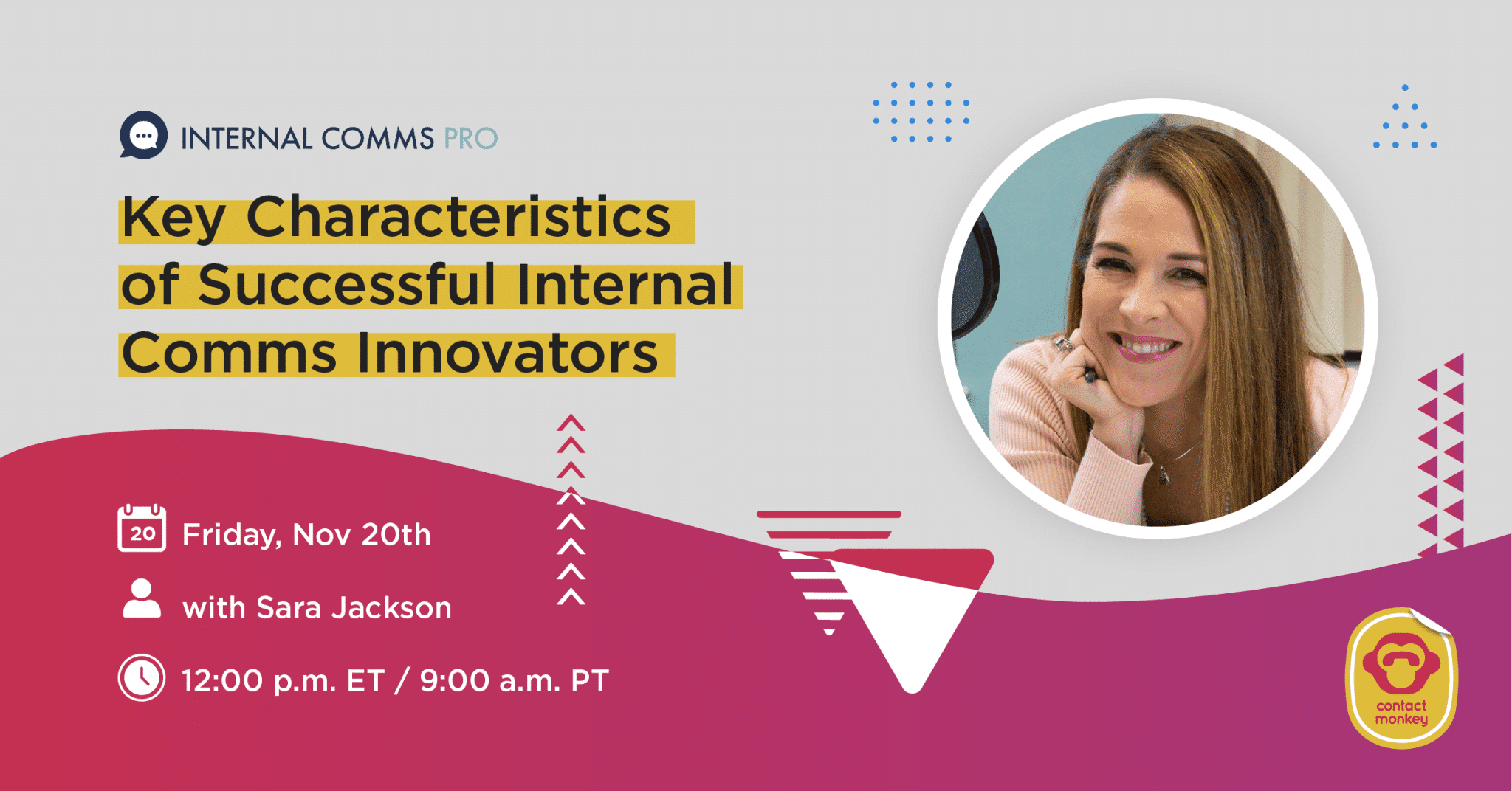 INTERNAL COMMS PRO

Key Characteristics of Successful Internal Comms Innovators

20 Friday, Nov 20th

with Sara Jackson

12:00 p.m. ET / 9:00 a.m. PT

contact monkey